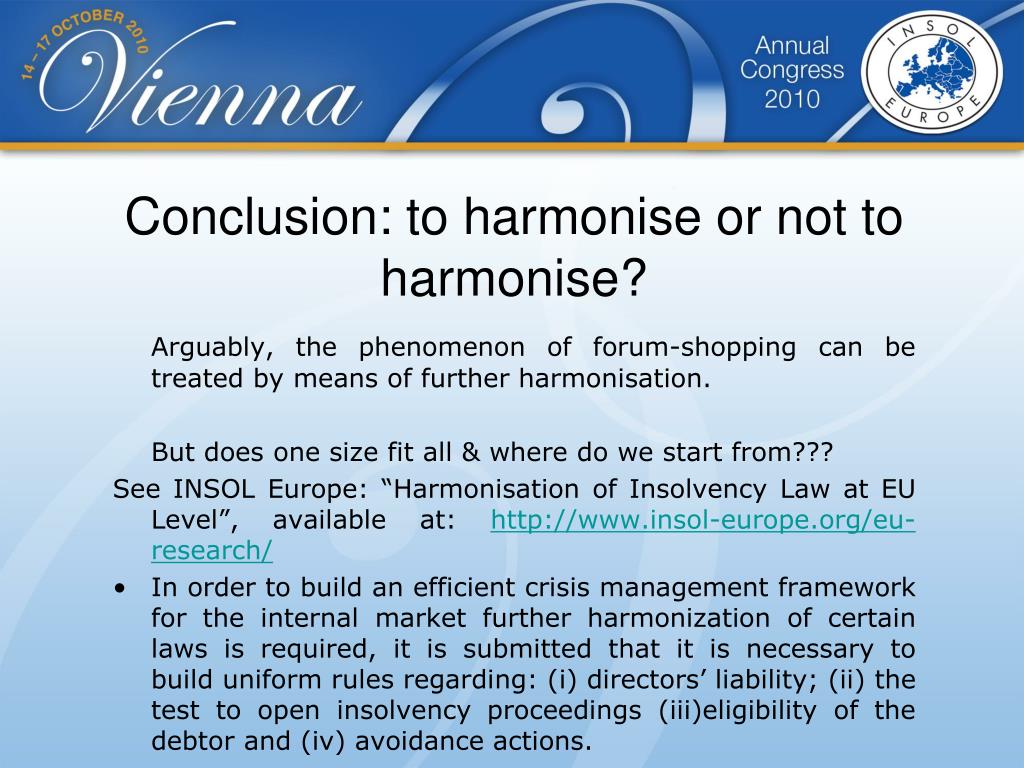 14 – 17 OCTOBER 2010
Vienna

Annual Congress 2010

INSOL EUROPE

Conclusion: to harmonise or not to harmonise?

Arguably, the phenomenon of forum-shopping can be treated by means of further harmonisation.

But does one size fit all & where do we start from???

See INSOL Europe: “Harmonisation of Insolvency Law at EU Level”, available at: http://www.insol-europe.org/eu-research/

• In order to build an efficient crisis management framework for the internal market further harmonization of certain laws is required, it is submitted that it is necessary to build uniform rules regarding: (i) directors’ liability; (ii) the test to open insolvency proceedings (iii)eligibility of the debtor and (iv) avoidance actions.